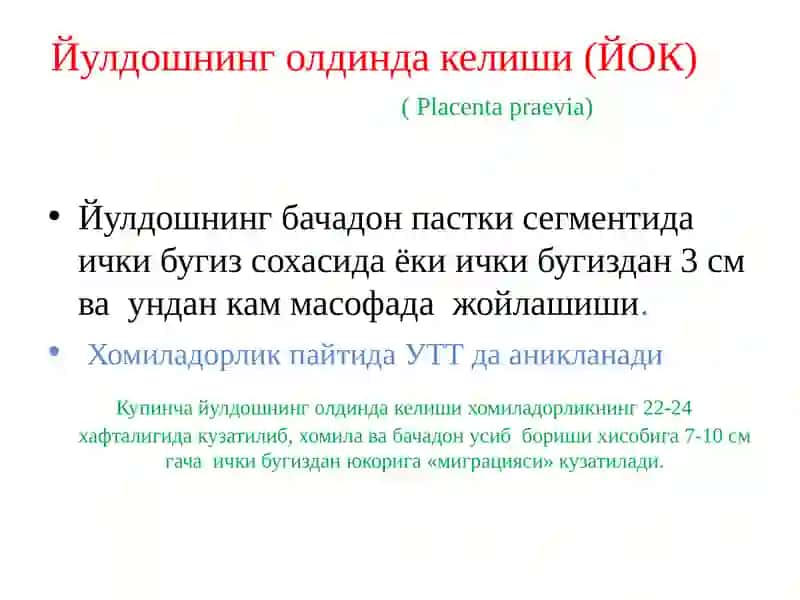 Йулдошнинг олдинда келиши (ЙОК)

( Placenta praevia)

• Йулдошнинг бачадон пастки сегментида ички бугиз сохасида ёки ички бугиздан 3 см ва ундан кам масофада жойлашиши.

• Хомиладорлик пайтида УТТ да аникланади

Купинча йулдошнинг олдинда келиши хомиладорликнинг 22-24 хафталигида кузатилиб, хомила ва бачадон усиб бориши хисобига 7-10 см гача ички бугиздан юкорига «миграцияси» кузатилади.